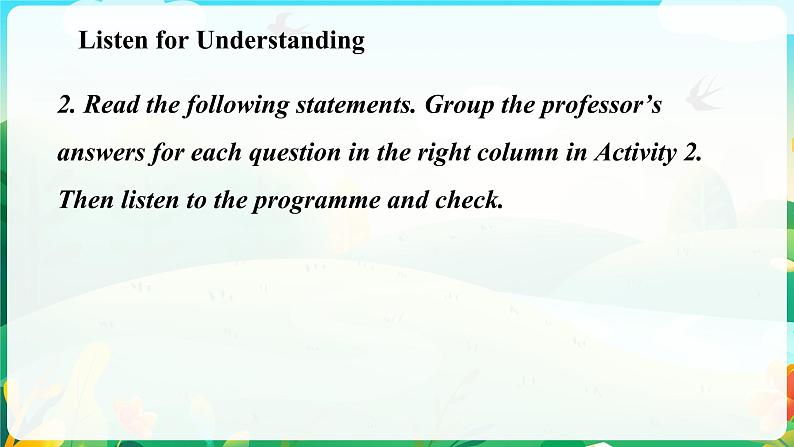 Listen for Understanding

2. Read the following statements. Group the professor's answers for each question in the right column in Activity 2. Then listen to the programme and check.